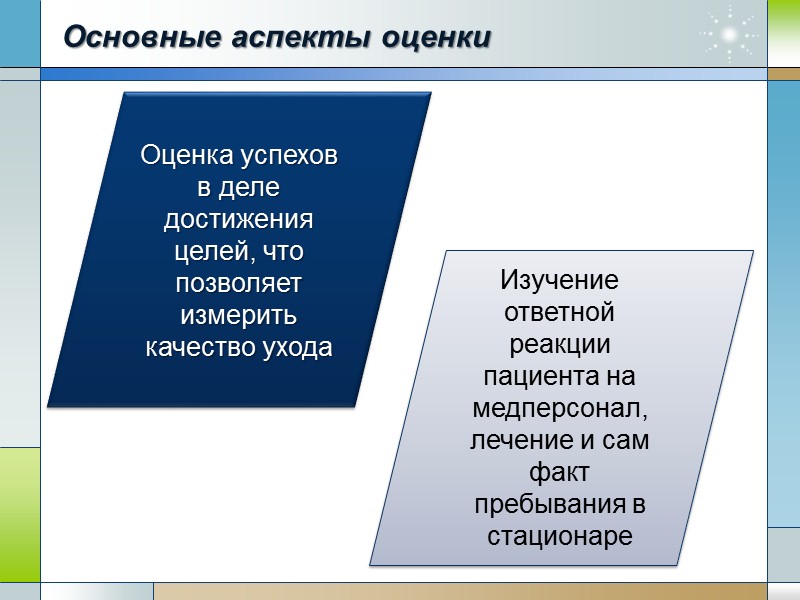 Основные аспекты оценки

Оценка успехов в деле достижения целей, что позволяет измерить качество ухода

Изучение ответной реакции пациента на медперсонал, лечение и сам факт пребывания в стационаре